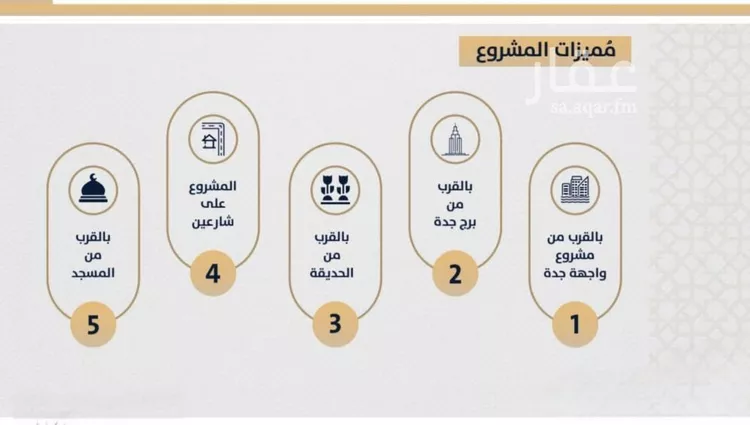 مُميزات المشروع

عقار
sa.aqar.fm

بالقرب من مشروع واجهة جدة
1

بالقرب من برج جدة
2

بالقرب من الحديقة
3

المشروع على شارعين
4

بالقرب من المسجد
5